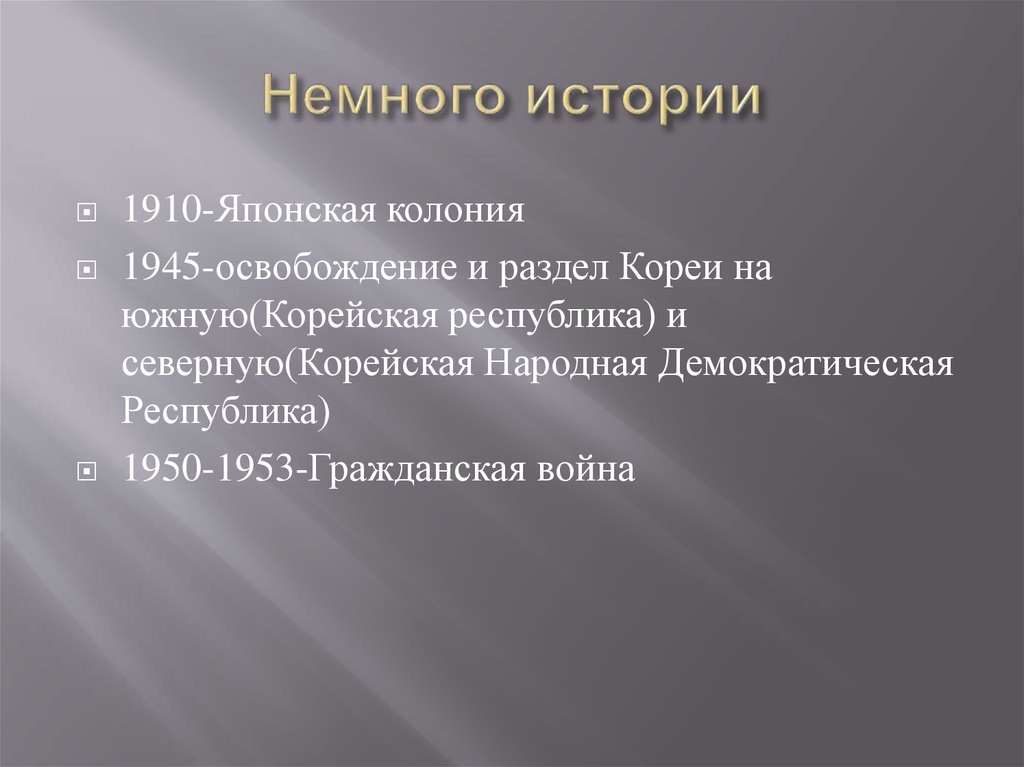 Немного истории

1910-Японская колония

1945-освобождение и раздел Кореи на южную(Корейская республика) и северную(Корейская Народная Демократическая Республика)

1950-1953-Гражданская война